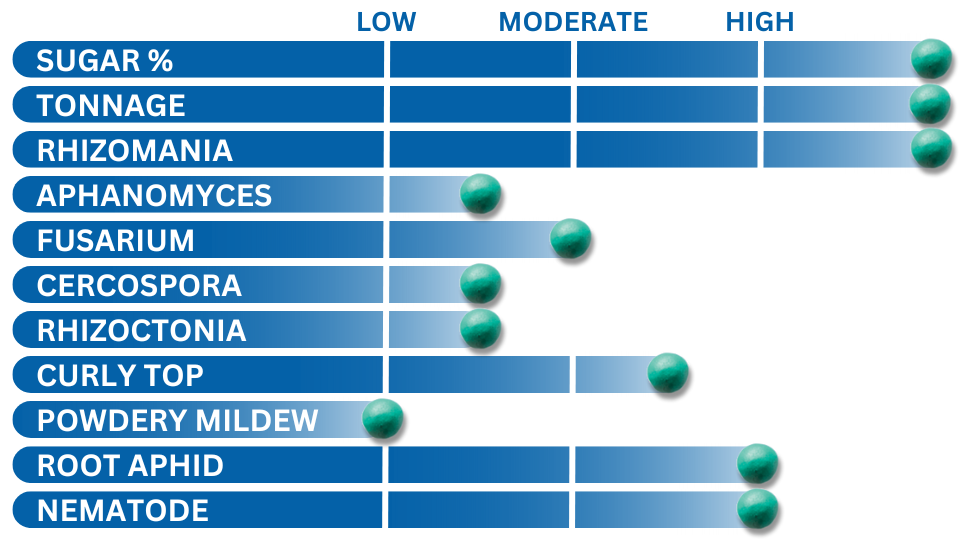 LOW MODERATE HIGH

SUGAR %
TONNAGE
RHIZOMANIA
APHANOMYCES
FUSARIUM
CERCOSPORA
RHIZOCTONIA
CURLY TOP
POWDERY MILDEW
ROOT APHID
NEMATODE